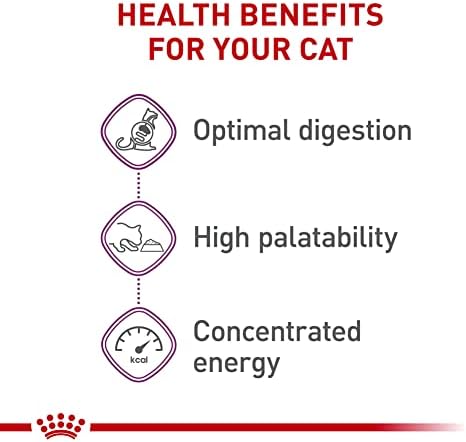 HEALTH BENEFITS FOR YOUR CAT

Optimal digestion

High palatability

kcal

Concentrated energy